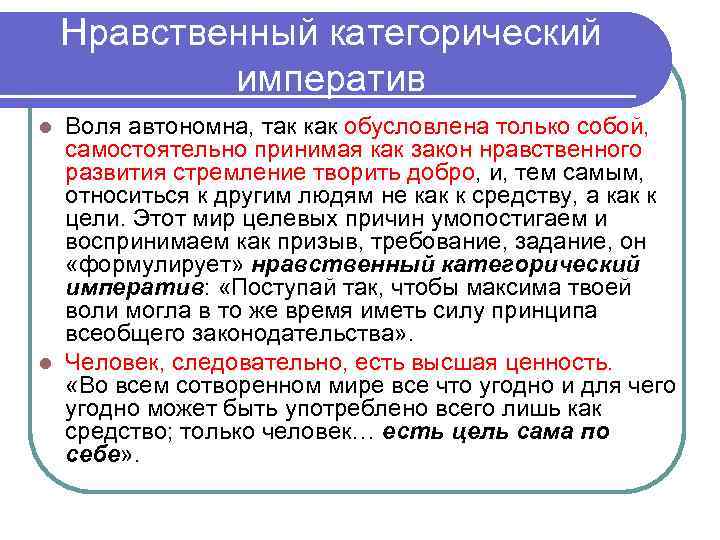 Нравственный категорический императив

Воля автономна, так как обусловлена только собой, самостоятельно принимая как закон нравственного развития стремление творить добро, и, тем самым, относиться к другим людям не как к средству, а как к цели. Этот мир целевых причин умопостигаем и воспринимаем как призыв, требование, задание, он «формулирует» нравственный категорический императив: «Поступай так, чтобы максима твоей воли могла в то же время иметь силу принципа всеобщего законодательства».

Человек, следовательно, есть высшая ценность. «Во всем сотворенном мире все что угодно и для чего угодно может быть употреблено всего лишь как средство; только человек… есть цель сама по себе».